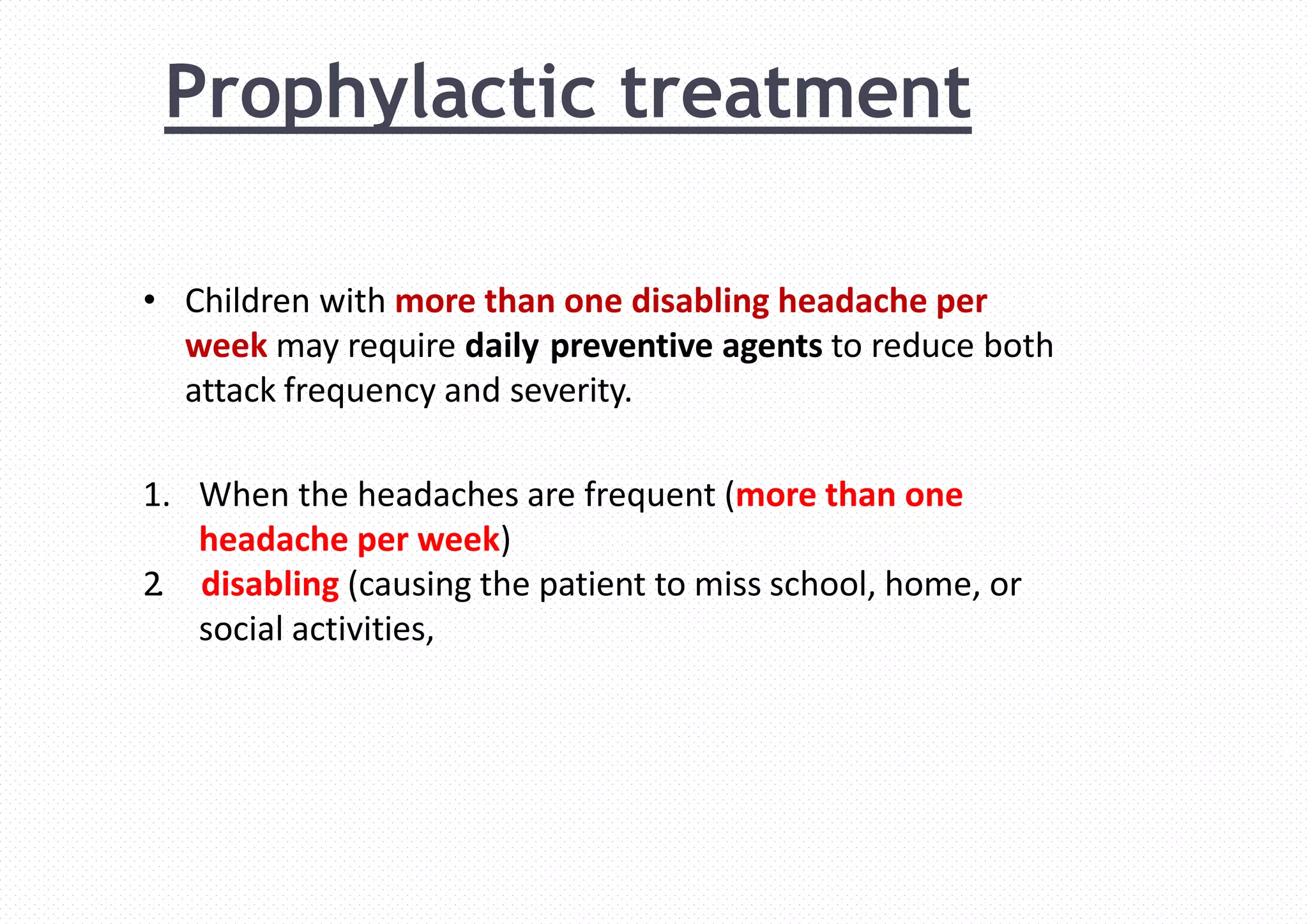 Prophylactic treatment

• Children with more than one disabling headache per week may require daily preventive agents to reduce both attack frequency and severity.

1. When the headaches are frequent (more than one headache per week)
2. disabling (causing the patient to miss school, home, or social activities,